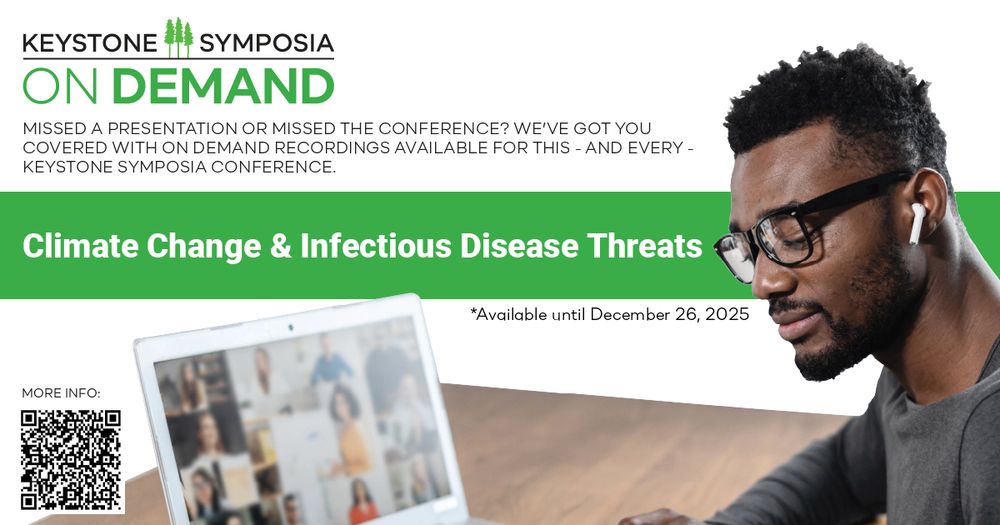 KEYSTONE SYMPOSIA
ON DEMAND

MISSED A PRESENTATION OR MISSED THE CONFERENCE? WE'VE GOT YOU COVERED WITH ON DEMAND RECORDINGS AVAILABLE FOR THIS - AND EVERY - KEYSTONE SYMPOSIA CONFERENCE.

Climate Change & Infectious Disease Threats

*Available until December 26, 2025

MORE INFO: